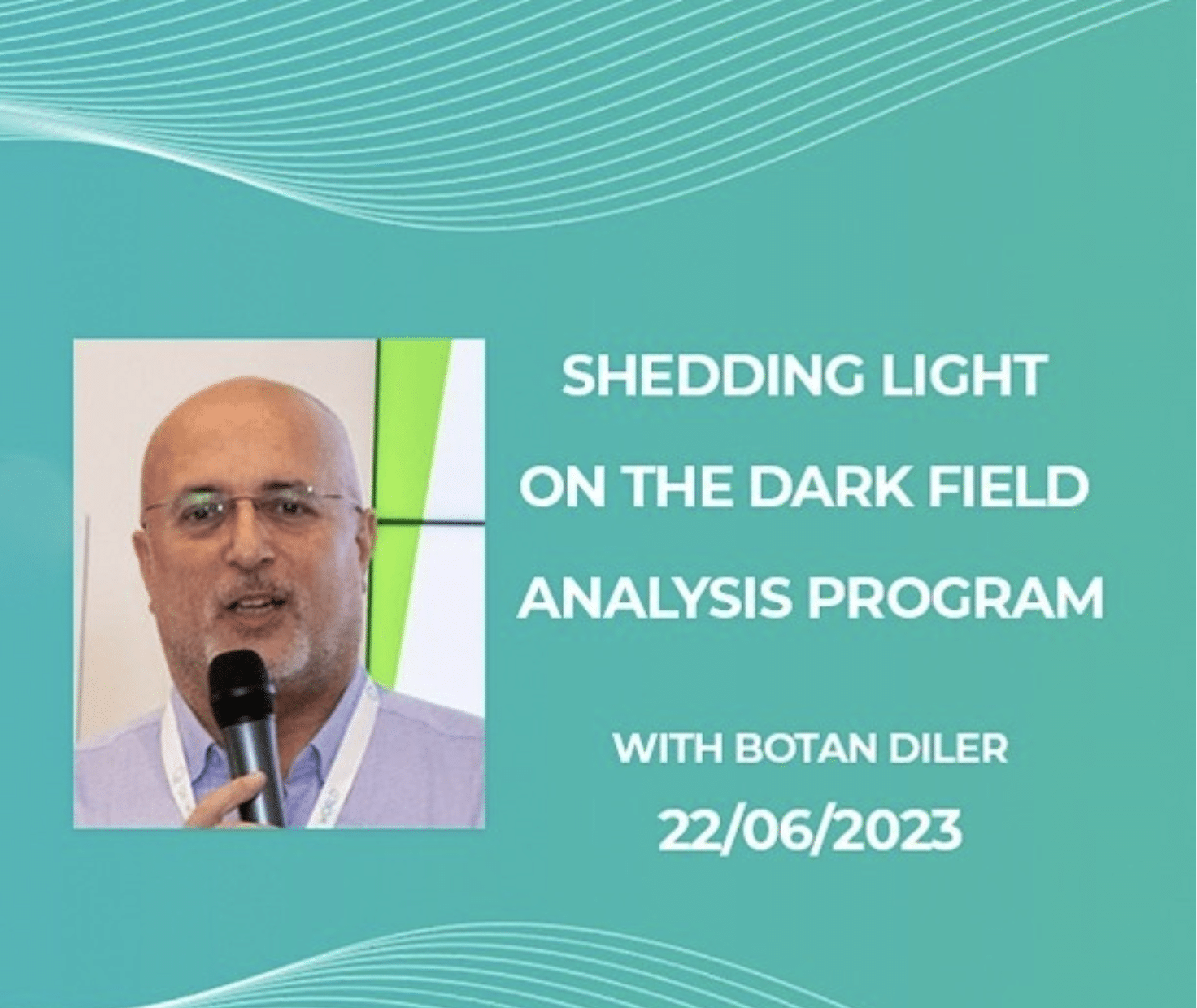 SHEDDING LIGHT ON THE DARK FIELD ANALYSIS PROGRAM

WITH BOTAN DILER
22/06/2023